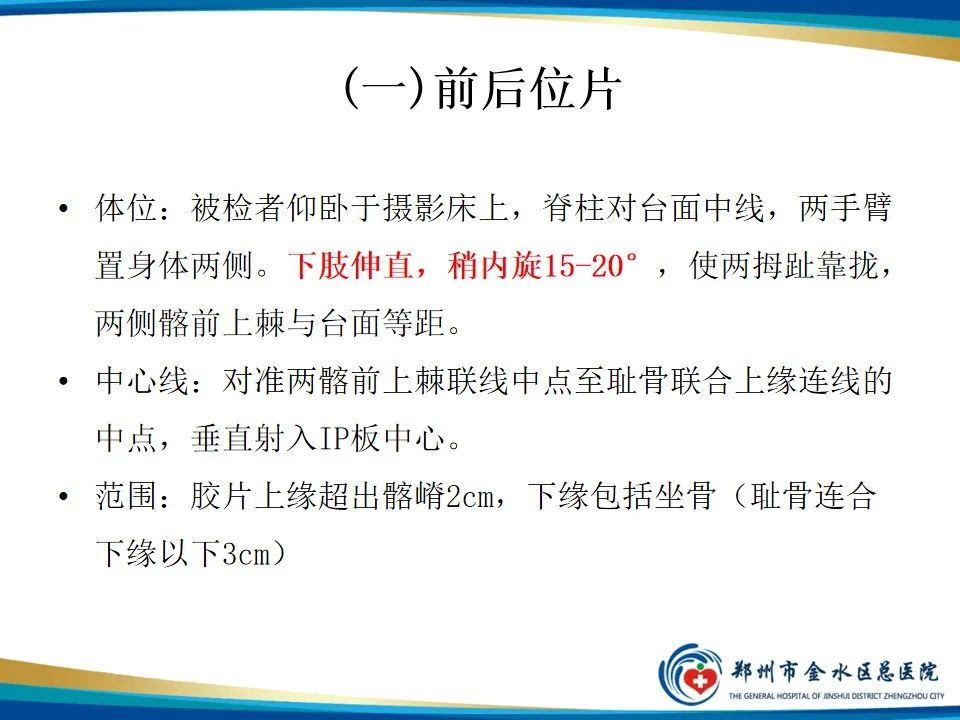 (一)前后位片

• 体位：被检者仰卧于摄影床上，脊柱对台面中线，两手臂置身体两侧。下肢伸直，稍内旋15-20°，使两拇趾靠拢，两侧髂前上棘与台面等距。

• 中心线：对准两髂前上棘联线中点至耻骨联合上缘连线的中点，垂直射入IP板中心。

• 范围：胶片上缘超出髂嵴2cm，下缘包括坐骨（耻骨连合下缘以下3cm）

郑州市金水区总医院
THE GENERAL HOSPITAL OF JINSHUI DISTRICT ZHENGZHOU CITY